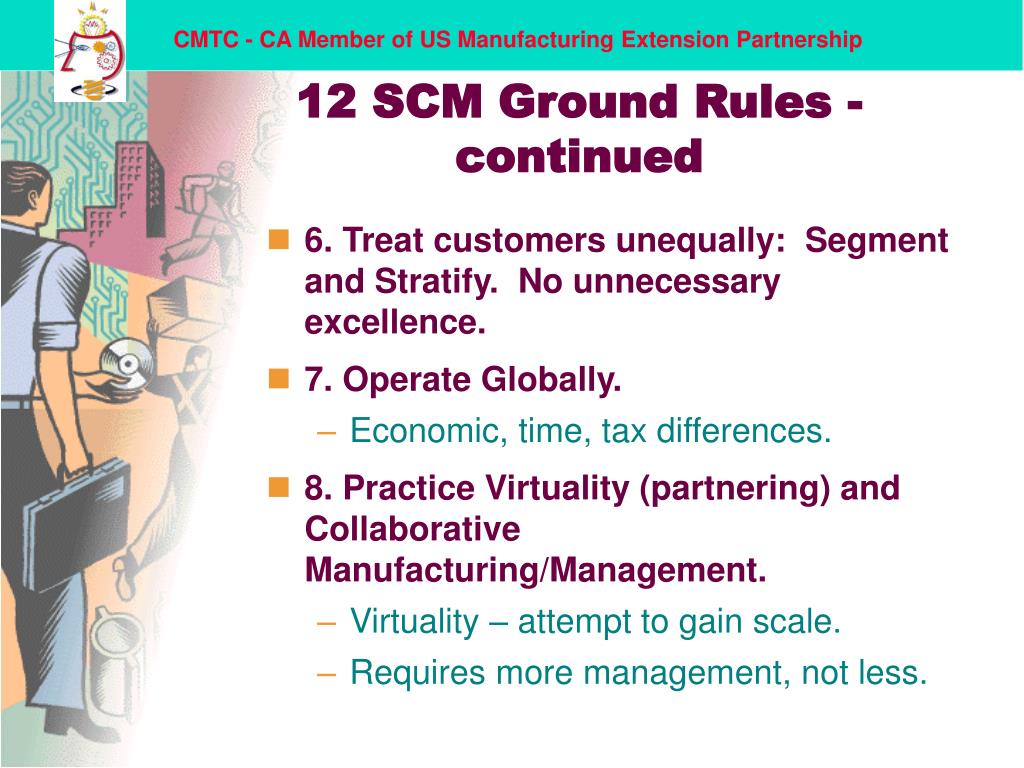 CMTC - CA Member of US Manufacturing Extension Partnership

12 SCM Ground Rules - continued

6. Treat customers unequally: Segment and Stratify. No unnecessary excellence.

7. Operate Globally.
– Economic, time, tax differences.

8. Practice Virtuality (partnering) and Collaborative Manufacturing/Management.
– Virtuality – attempt to gain scale.
– Requires more management, not less.